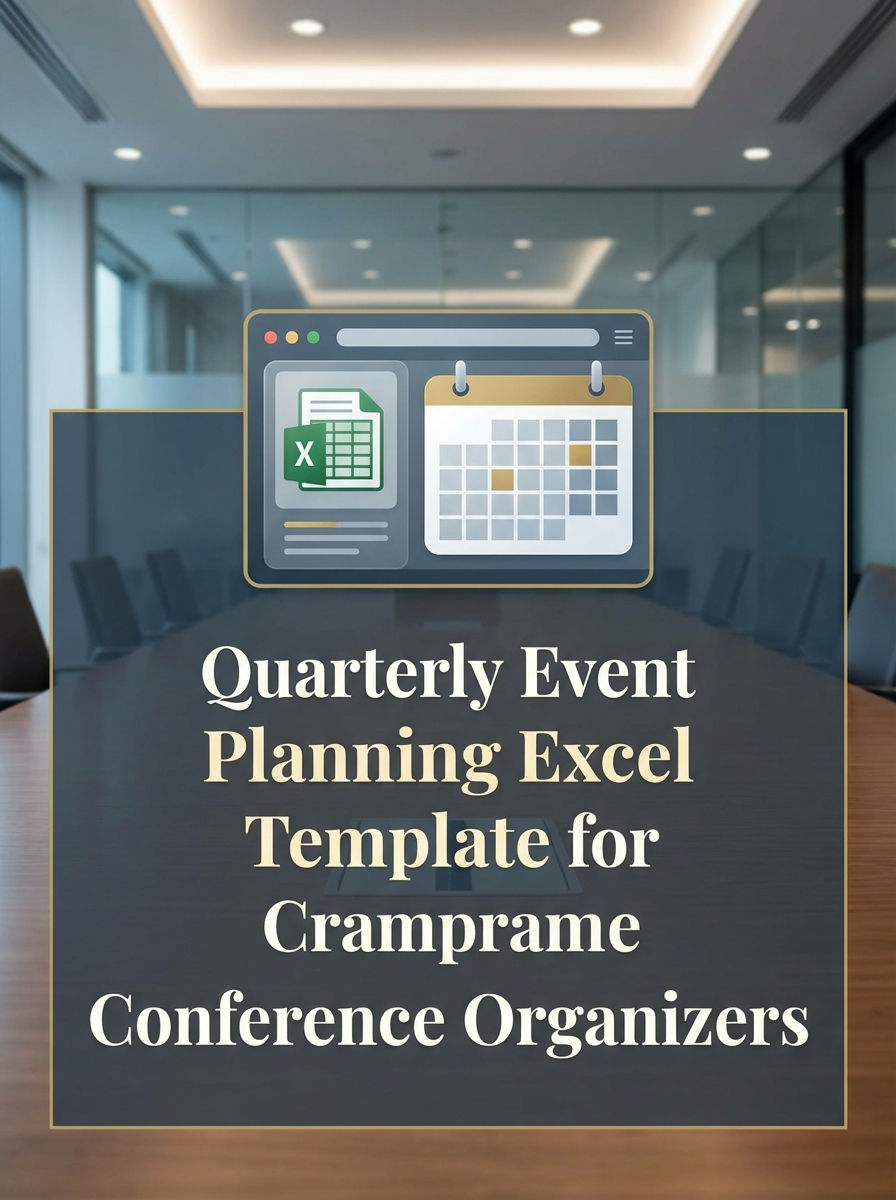 X

Quarterly Event Planning Excel Template for Cramprame Conference Organizers